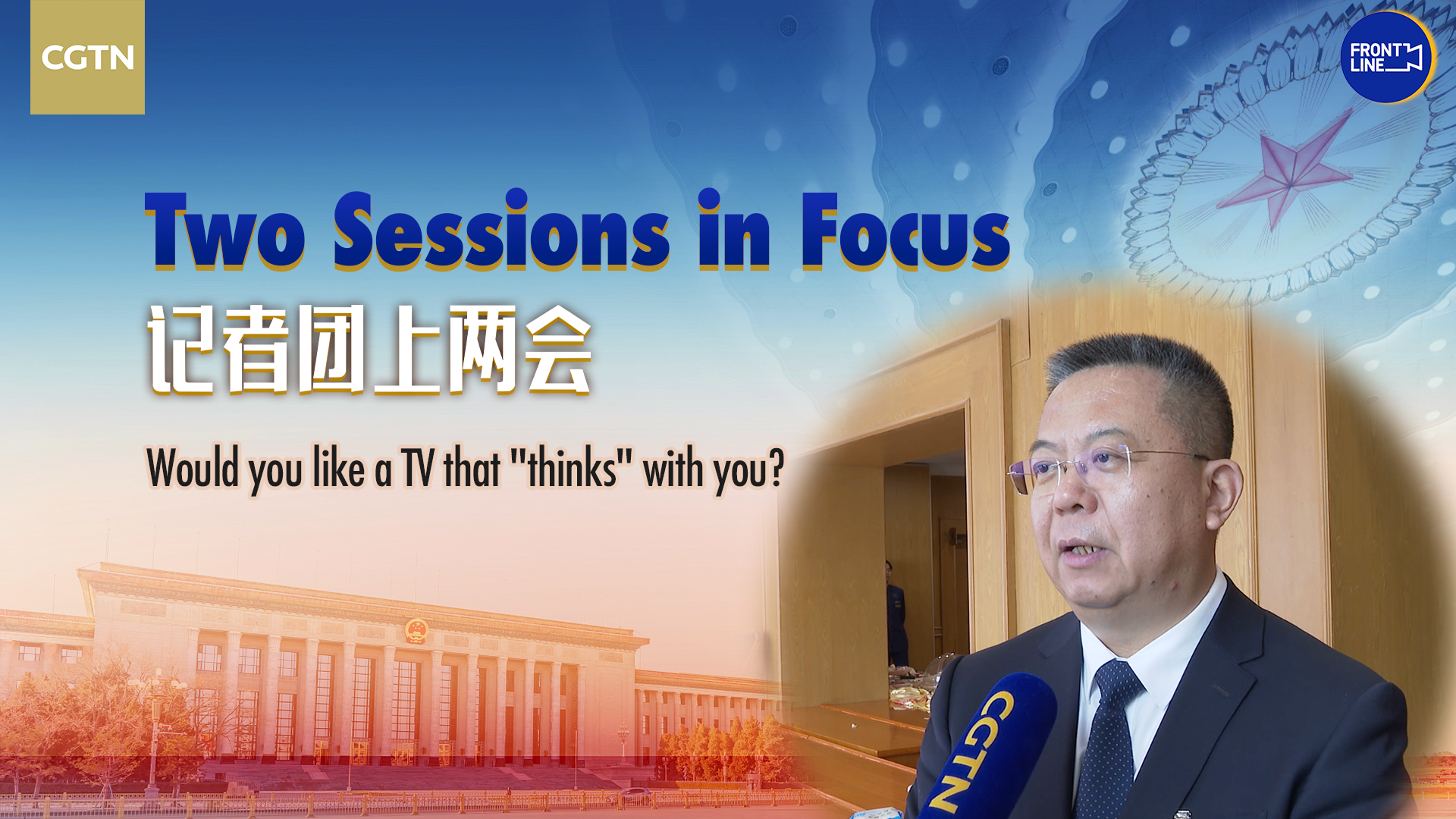 CGTN

FRONT LINE

Two Sessions in Focus

记者团上两会

Would you like a TV that "thinks" with you?

CGTN